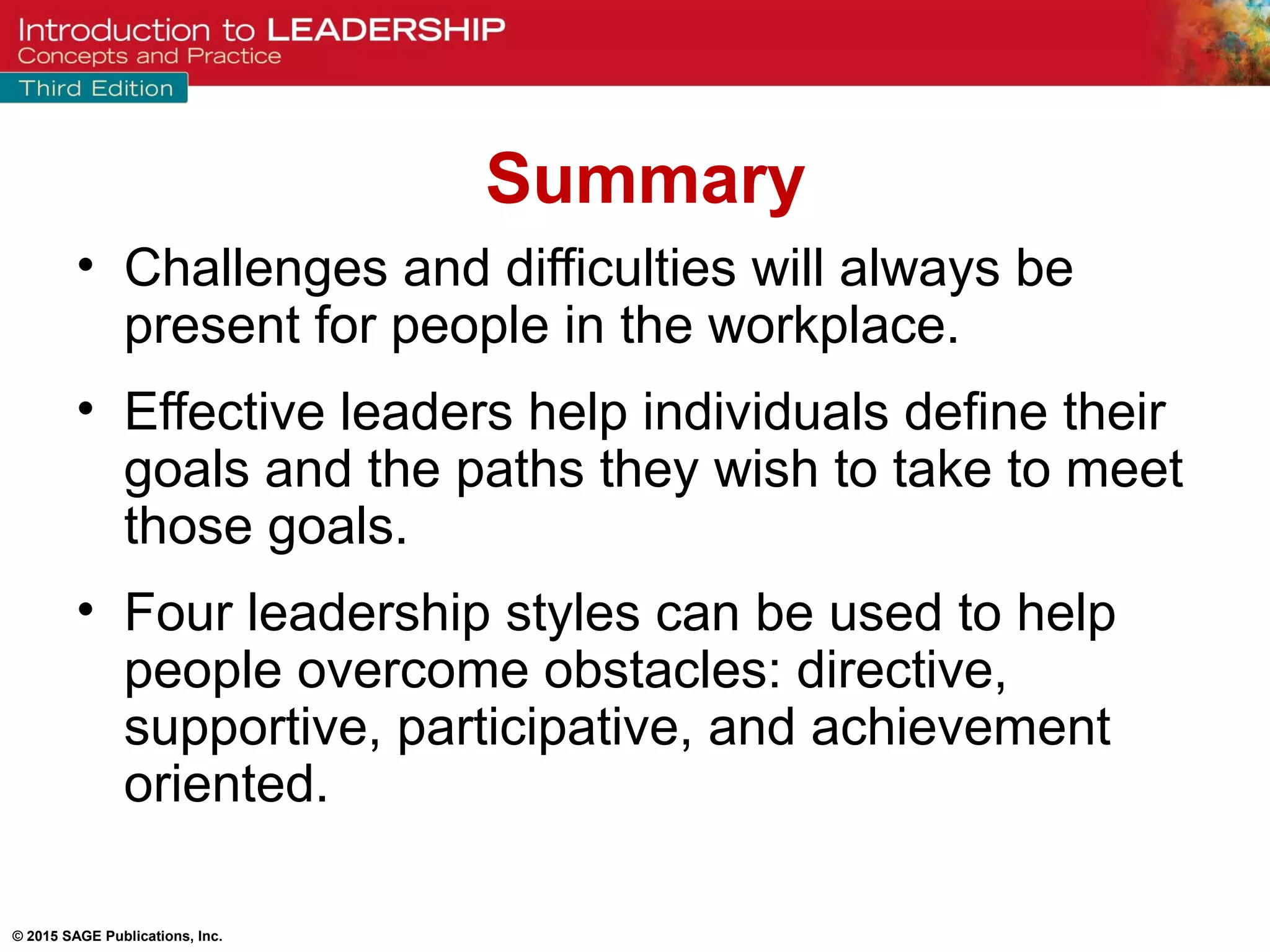 Introduction to LEADERSHIP
Concepts and Practice
Third Edition

Summary

• Challenges and difficulties will always be present for people in the workplace.

• Effective leaders help individuals define their goals and the paths they wish to take to meet those goals.

• Four leadership styles can be used to help people overcome obstacles: directive, supportive, participative, and achievement oriented.

© 2015 SAGE Publications, Inc.